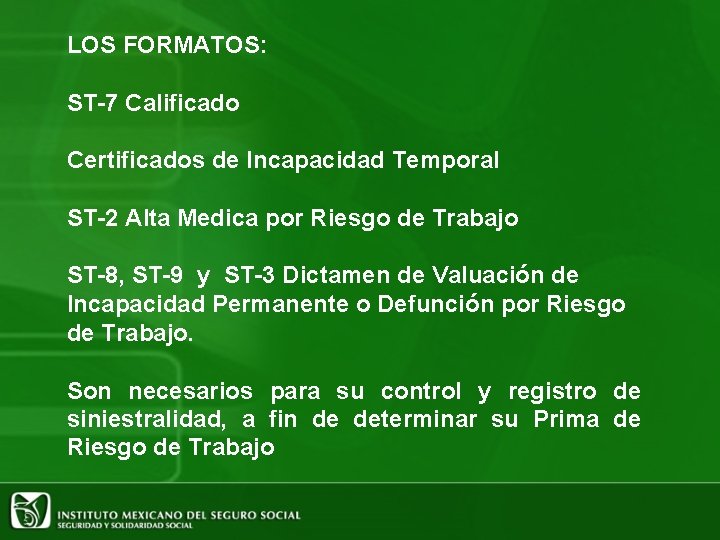 LOS FORMATOS:

ST-7 Calificado

Certificados de Incapacidad Temporal

ST-2 Alta Medica por Riesgo de Trabajo

ST-8, ST-9 y ST-3 Dictamen de Valuación de Incapacidad Permanente o Defunción por Riesgo de Trabajo.

Son necesarios para su control y registro de siniestralidad, a fin de determinar su Prima de Riesgo de Trabajo

INSTITUTO MEXICANO DEL SEGURO SOCIAL
SEGURIDAD Y SOLIDARIDAD SOCIAL